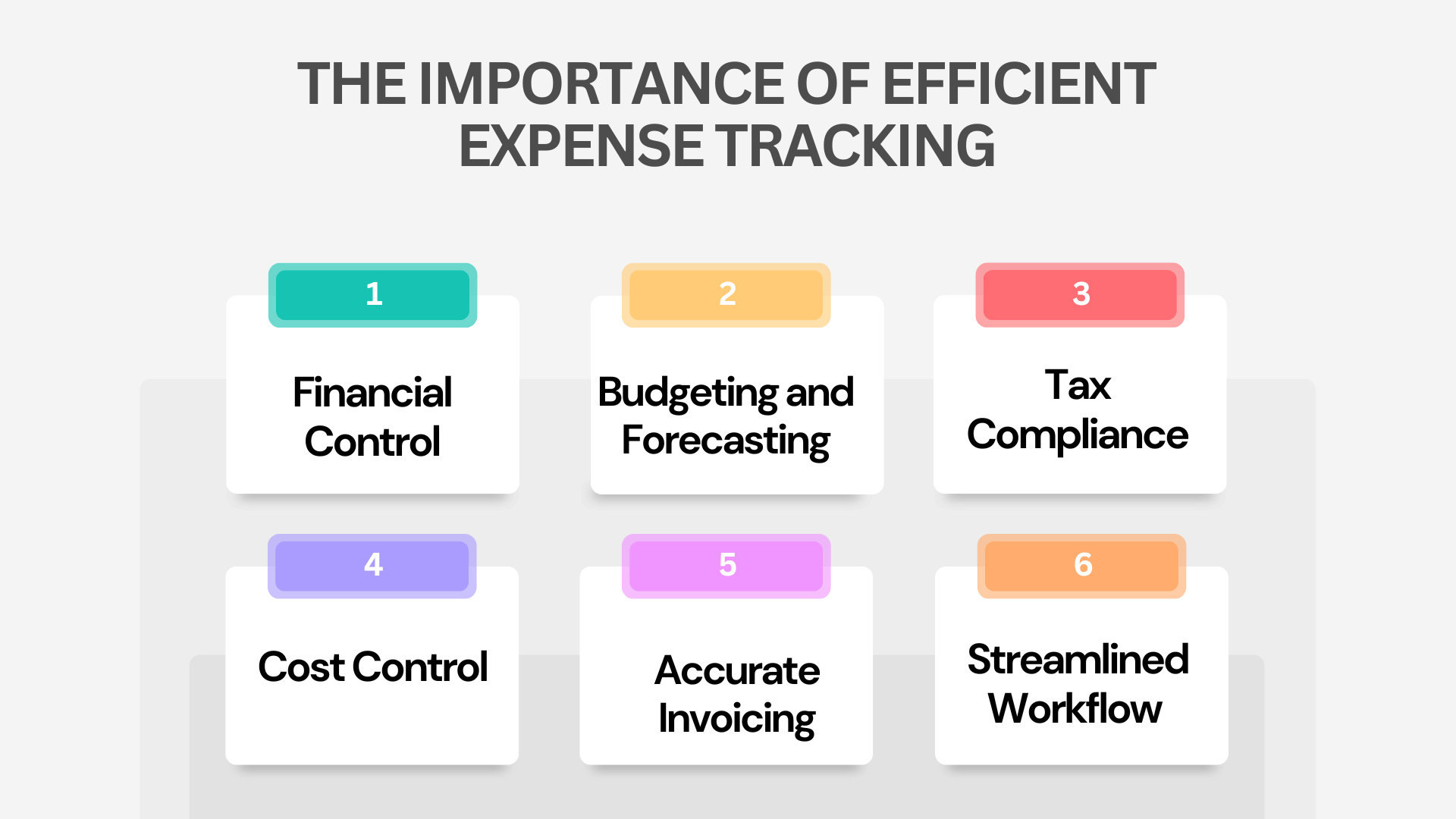 THE IMPORTANCE OF EFFICIENT EXPENSE TRACKING

1

Financial Control

2

Budgeting and Forecasting

3

Tax Compliance

4

Cost Control

5

Accurate Invoicing

6

Streamlined Workflow